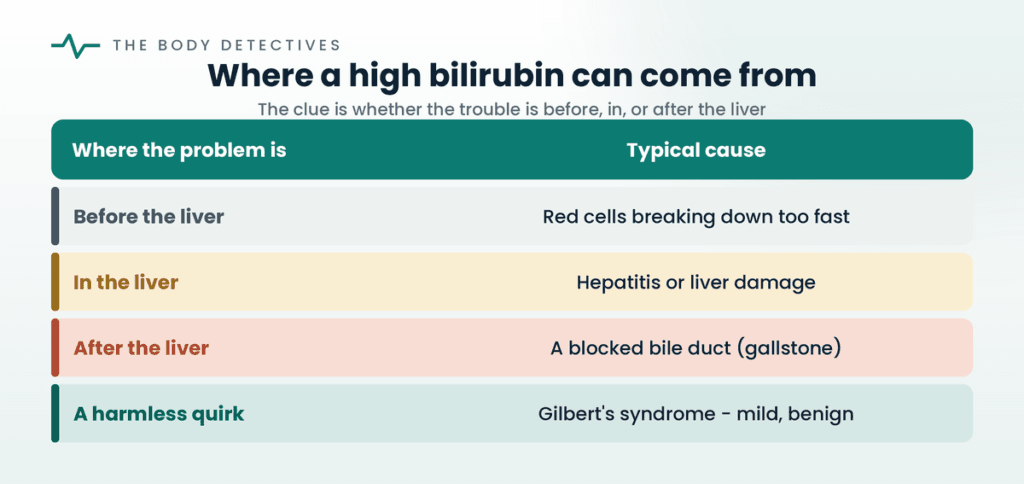 THE BODY DETECTIVES

Where a high bilirubin can come from

The clue is whether the trouble is before, in, or after the liver

| Where the problem is | Typical cause |
|---|---|
| Before the liver | Red cells breaking down too fast |
| In the liver | Hepatitis or liver damage |
| After the liver | A blocked bile duct (gallstone) |
| A harmless quirk | Gilbert's syndrome - mild, benign |